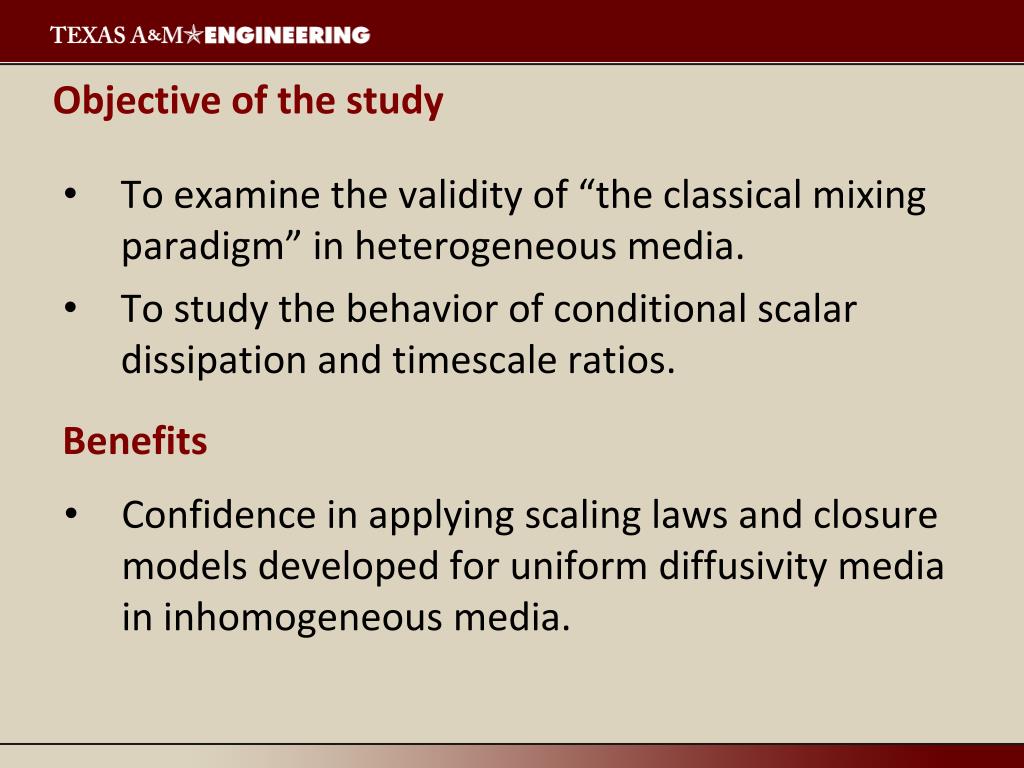 TEXAS A&M★ENGINEERING

Objective of the study

• To examine the validity of “the classical mixing paradigm” in heterogeneous media.
• To study the behavior of conditional scalar dissipation and timescale ratios.

Benefits

• Confidence in applying scaling laws and closure models developed for uniform diffusivity media in inhomogeneous media.